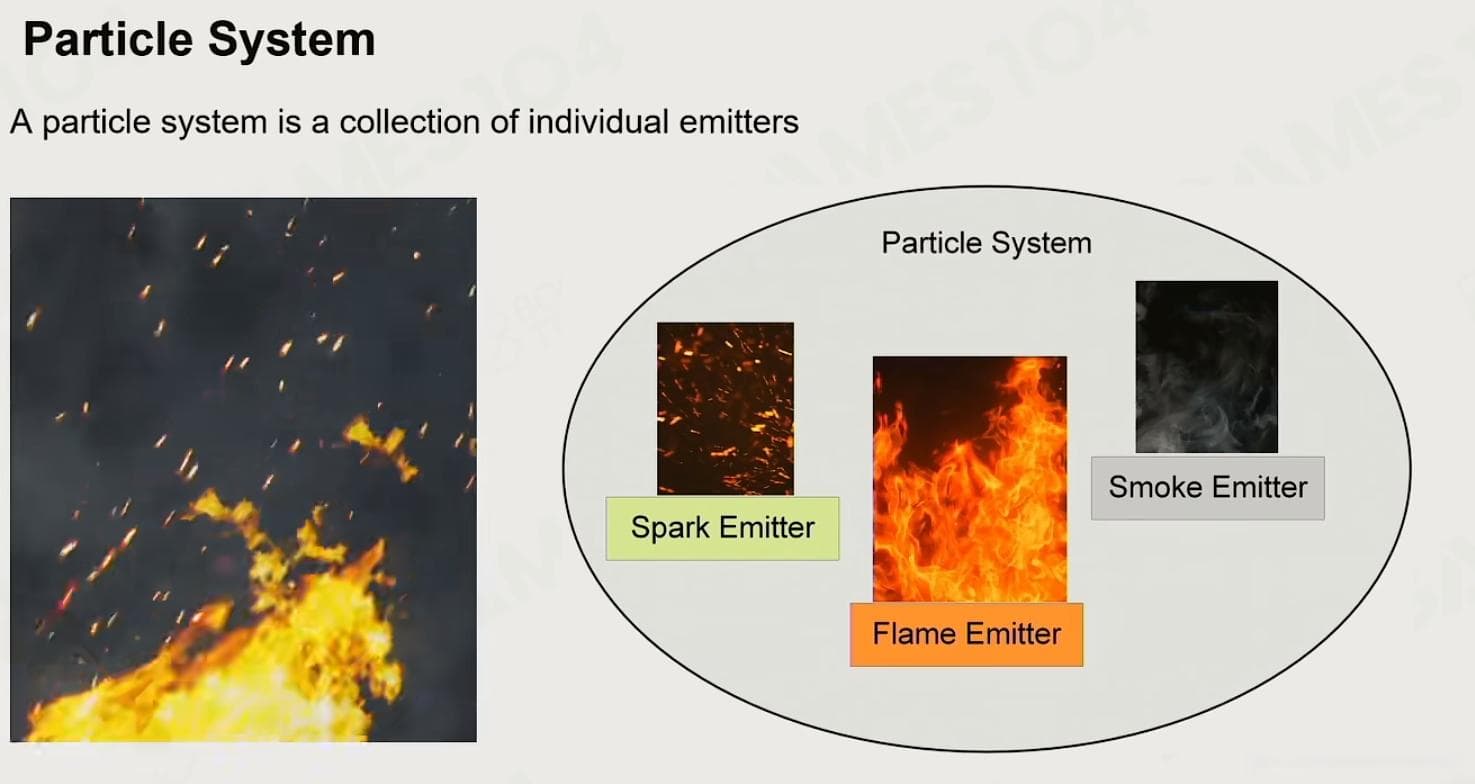 Particle System

A particle system is a collection of individual emitters

Particle System

Spark Emitter

Flame Emitter

Smoke Emitter